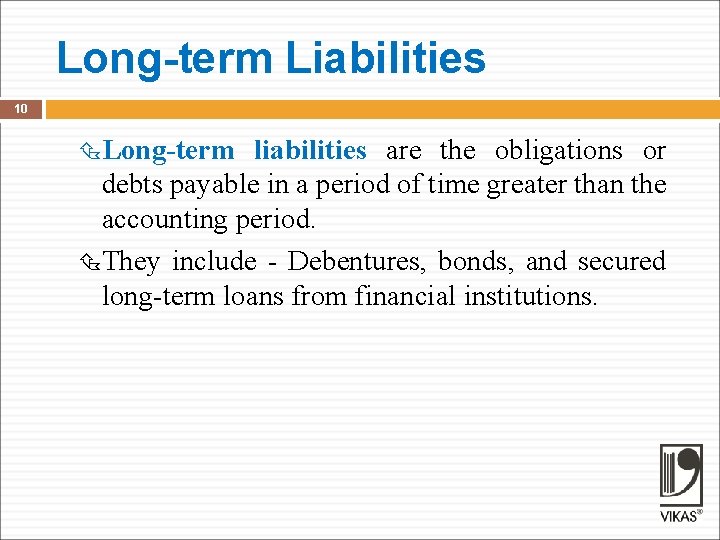 Long-term Liabilities

10

Long-term liabilities are the obligations or debts payable in a period of time greater than the accounting period.

They include - Debentures, bonds, and secured long-term loans from financial institutions.

VIKAS®